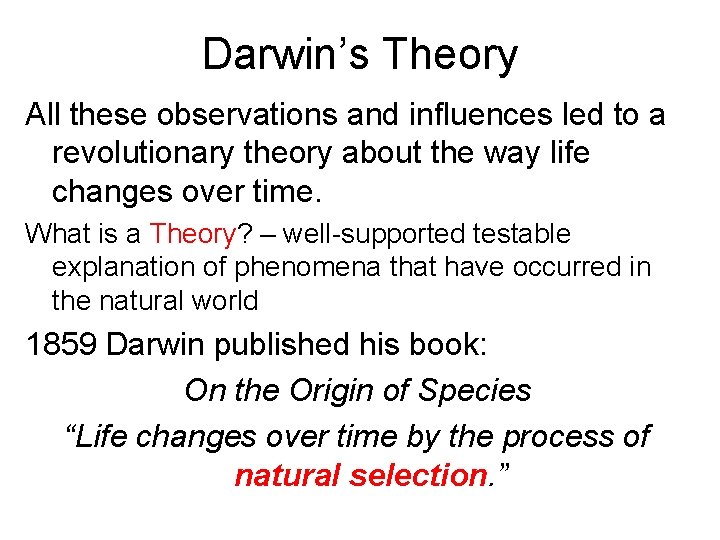 Darwin’s Theory

All these observations and influences led to a revolutionary theory about the way life changes over time.

What is a Theory? – well-supported testable explanation of phenomena that have occurred in the natural world

1859 Darwin published his book:

On the Origin of Species

“Life changes over time by the process of natural selection.”